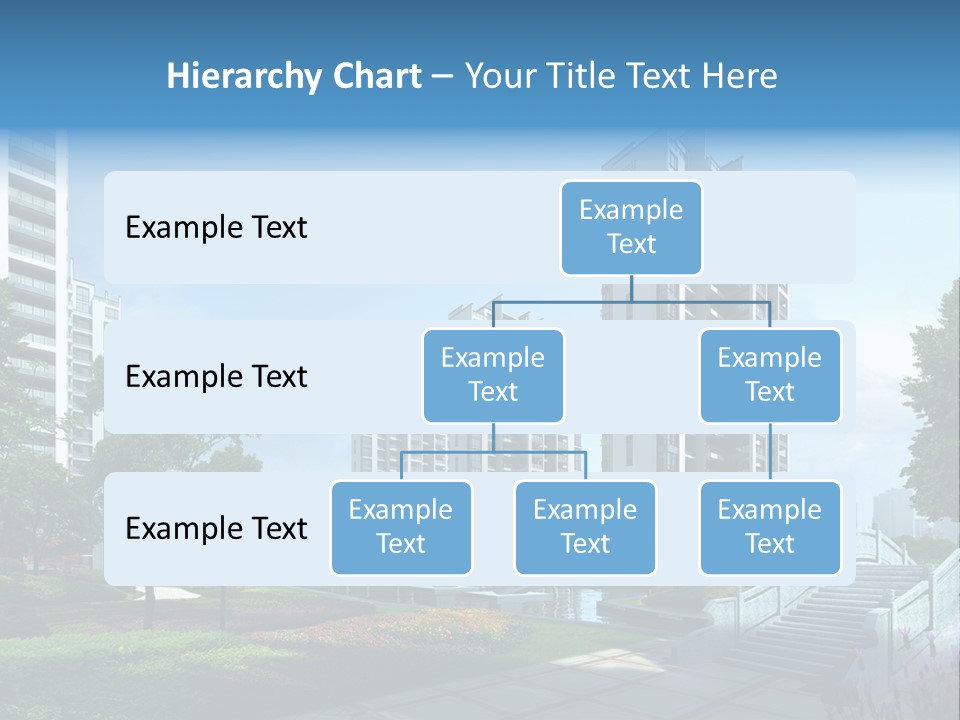 Hierarchy Chart – Your Title Text Here

Example Text

Example Text

Example Text

Example Text

Example Text

Example Text

Example Text

Example Text

Example Text